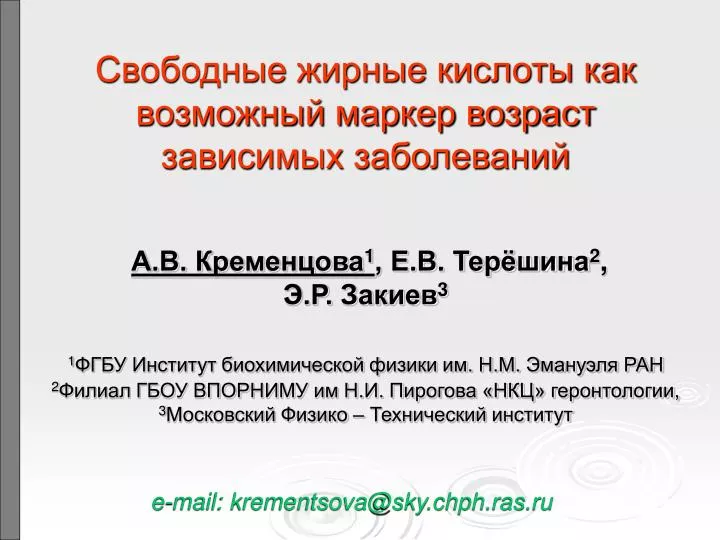 Свободные жирные кислоты как возможный маркер возраст зависимых заболеваний

А.В. Кременцова$^1$, Е.В. Терёшина$^2$, Э.Р. Закиев$^3$

$^1$ФГБУ Институт биохимической физики им. Н.М. Эмануэля РАН
$^2$Филиал ГБОУ ВПОРНИМУ им Н.И. Пирогова «НКЦ» геронтологии,
$^3$Московский Физико – Технический институт

e-mail: krementsova@sky.chph.ras.ru